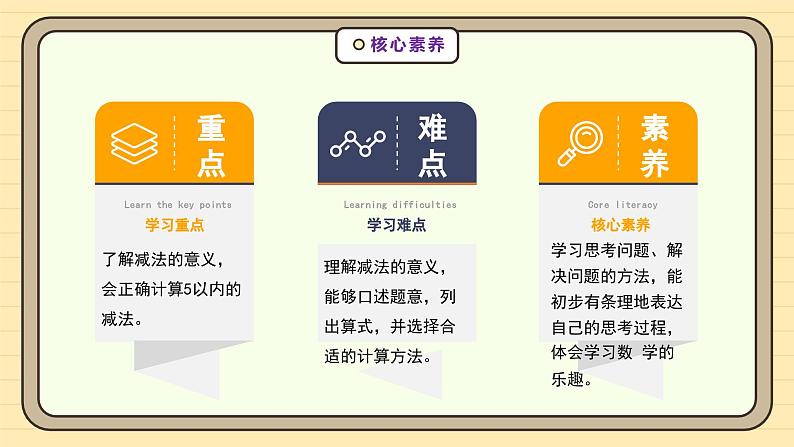 核心素养

重点

Learn the key points

学习重点

了解减法的意义，会正确计算5以内的减法。

难点

Learning difficulties

学习难点

理解减法的意义，能够口述题意，列出算式，并选择合适的计算方法。

素养

Core literacy

核心素养

学习思考问题、解决问题的方法，能初步有条理地表达自己的思考过程，体会学习数 学的乐趣。